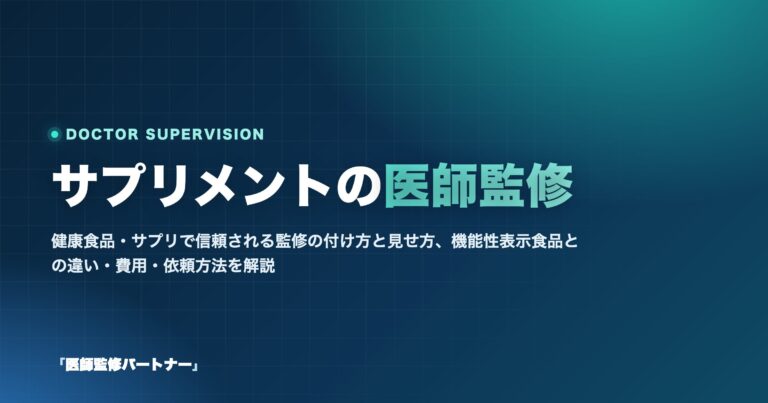 DOCTOR SUPERVISION

サプリメントの医師監修

健康食品・サプリで信頼される監修の付け方と見せ方、機能性表示食品との違い・費用・依頼方法を解説

「医師監修パートナー」